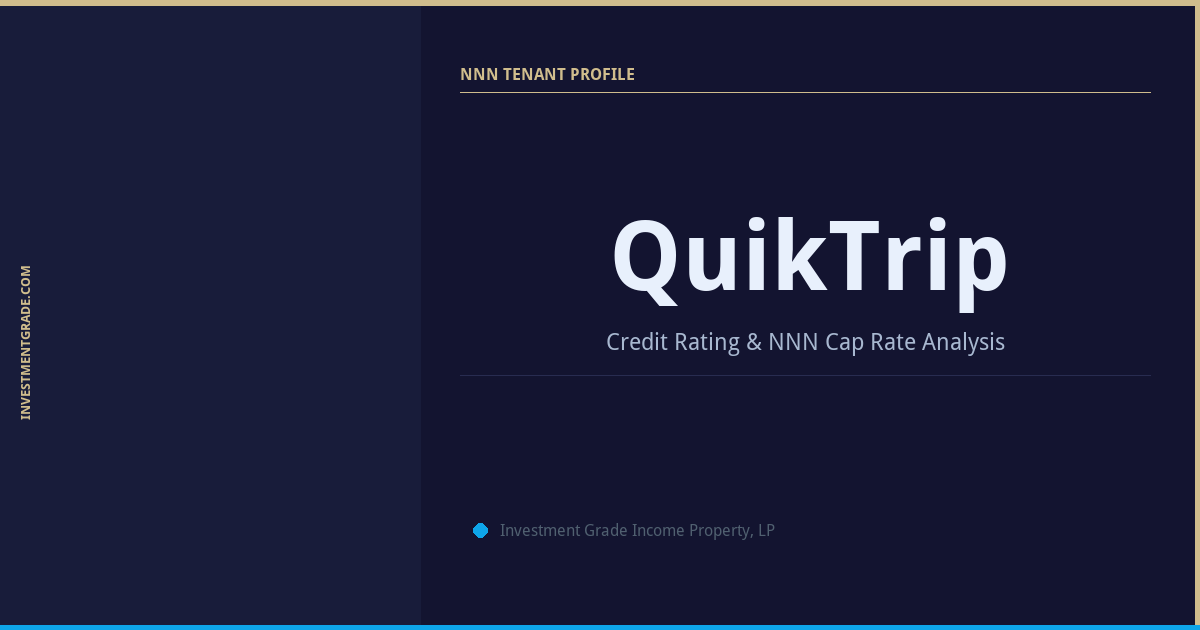 INVESTMENTGRADE.COM

NNN TENANT PROFILE

QuikTrip

Credit Rating & NNN Cap Rate Analysis

Investment Grade Income Property, LP